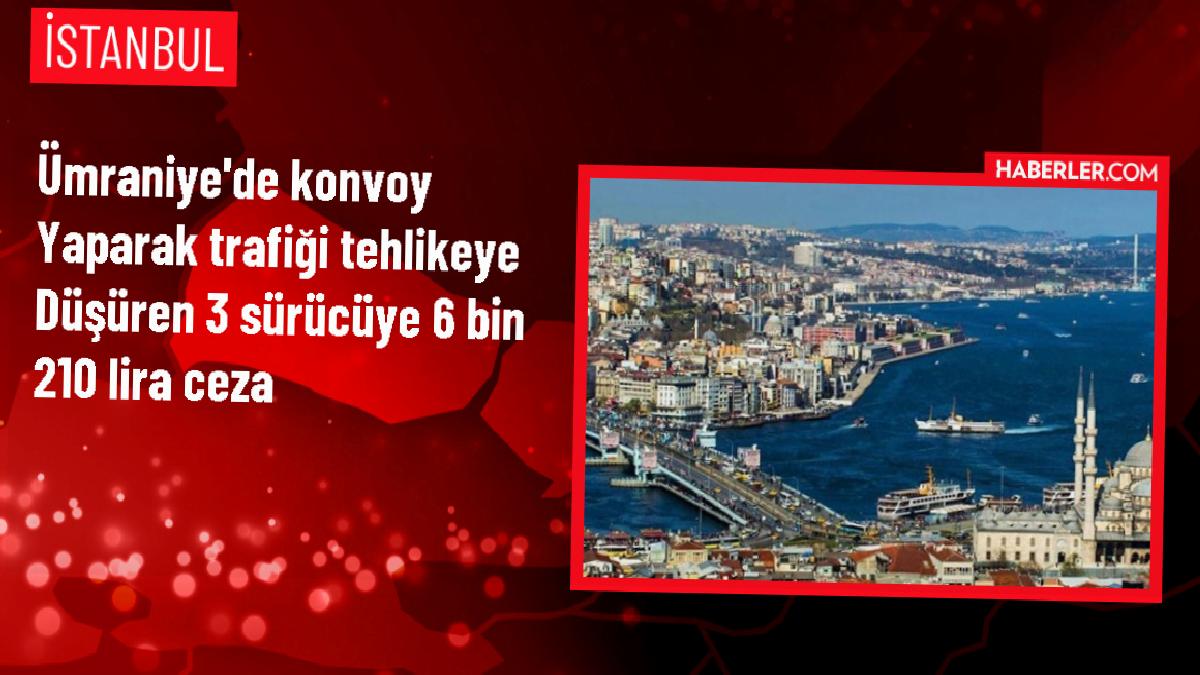 İSTANBUL

Ümraniye'de konvoy Yaparak trafiği tehlikeye Düşüren 3 sürücüye 6 bin 210 lira ceza

HABERLER.COM